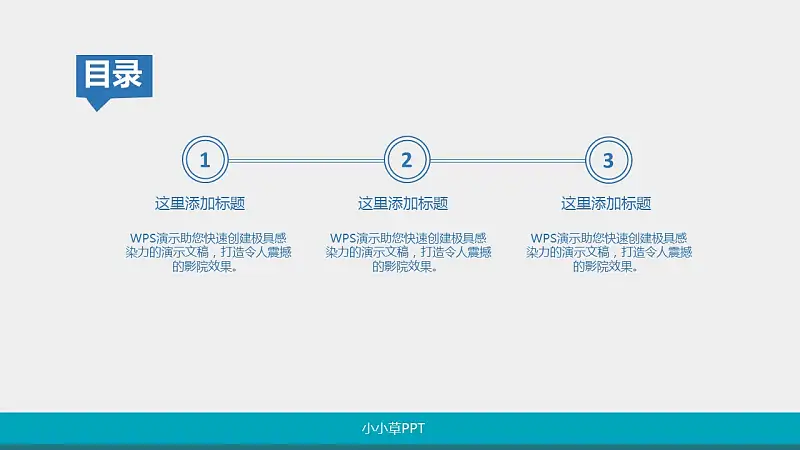 目录

1

这里添加标题

WPS演示助您快速创建极具感染力的演示文稿，打造令人震撼的影院效果。

2

这里添加标题

WPS演示助您快速创建极具感染力的演示文稿，打造令人震撼的影院效果。

3

这里添加标题

WPS演示助您快速创建极具感染力的演示文稿，打造令人震撼的影院效果。

小小草PPT